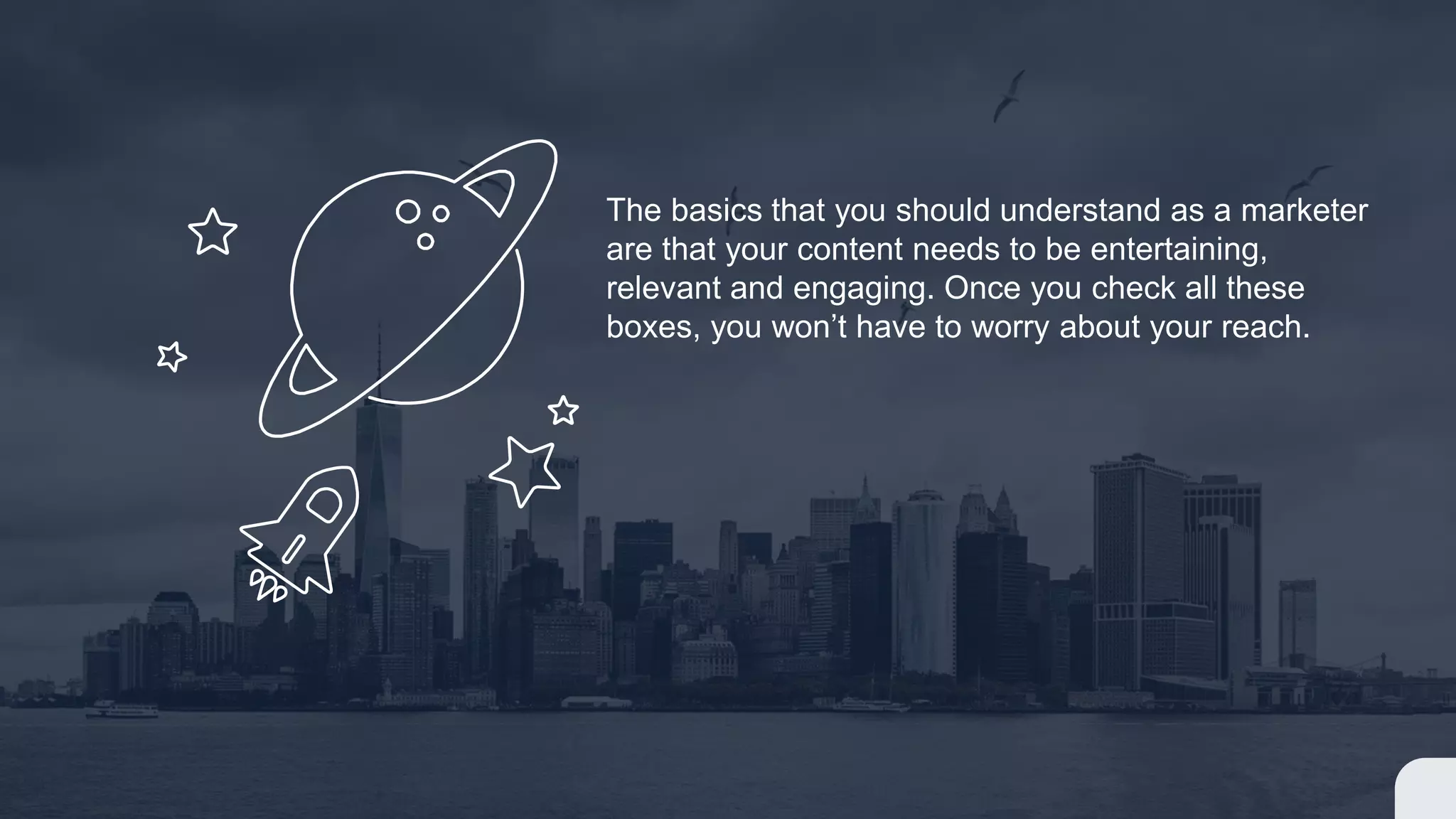 The basics that you should understand as a marketer are that your content needs to be entertaining, relevant and engaging. Once you check all these boxes, you won’t have to worry about your reach.